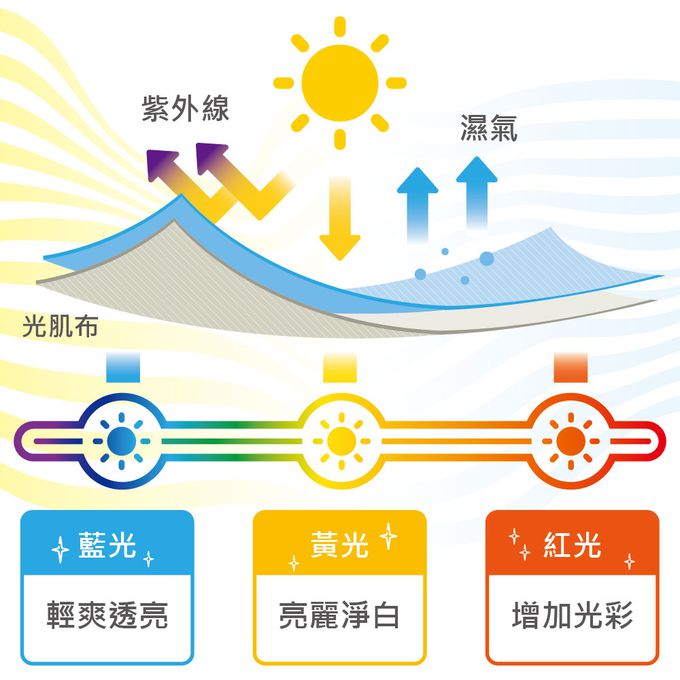 紫外線

濕氣

光肌布

藍光

輕爽透亮

黃光

亮麗淨白

紅光

增加光彩